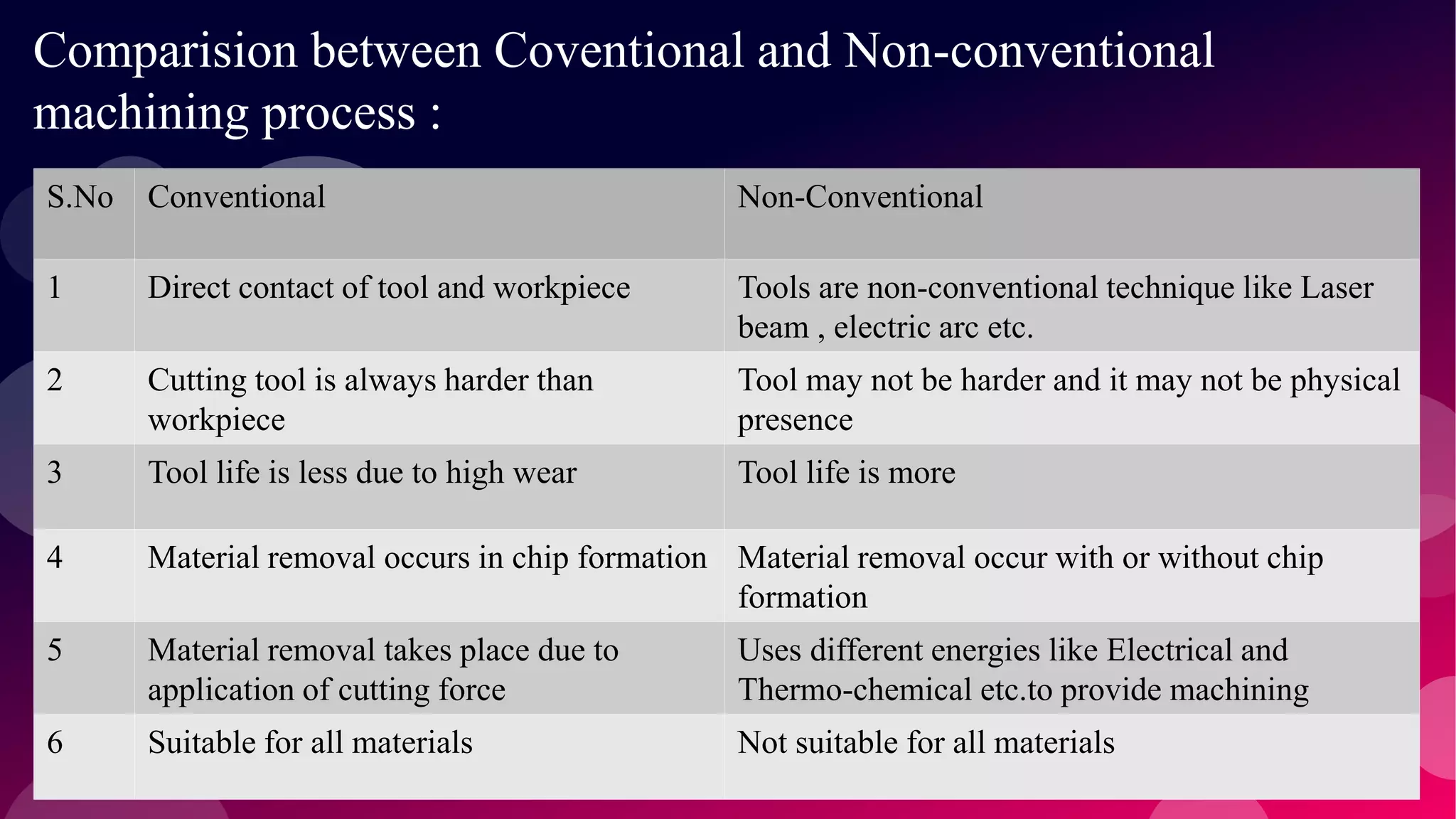 Comparision between Coventional and Non-conventional machining process :

| S.No | Conventional | Non-Conventional |
|---|---|---|
| 1 | Direct contact of tool and workpiece | Tools are non-conventional technique like Laser beam , electric arc etc. |
| 2 | Cutting tool is always harder than workpiece | Tool may not be harder and it may not be physical presence |
| 3 | Tool life is less due to high wear | Tool life is more |
| 4 | Material removal occurs in chip formation | Material removal occur with or without chip formation |
| 5 | Material removal takes place due to application of cutting force | Uses different energies like Electrical and Thermo-chemical etc.to provide machining |
| 6 | Suitable for all materials | Not suitable for all materials |